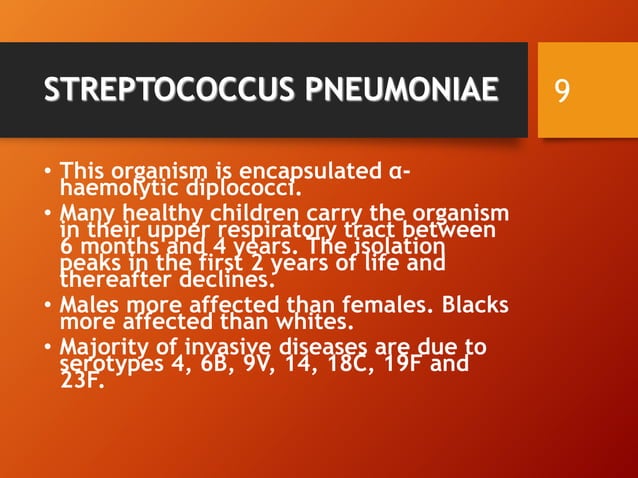 STREPTOCOCCUS PNEUMONIAE

9

• This organism is encapsulated α-haemolytic diplococci.
• Many healthy children carry the organism in their upper respiratory tract between 6 months and 4 years. The isolation peaks in the first 2 years of life and thereafter declines.
• Males more affected than females. Blacks more affected than whites.
• Majority of invasive diseases are due to serotypes 4, 6B, 9V, 14, 18C, 19F and 23F.